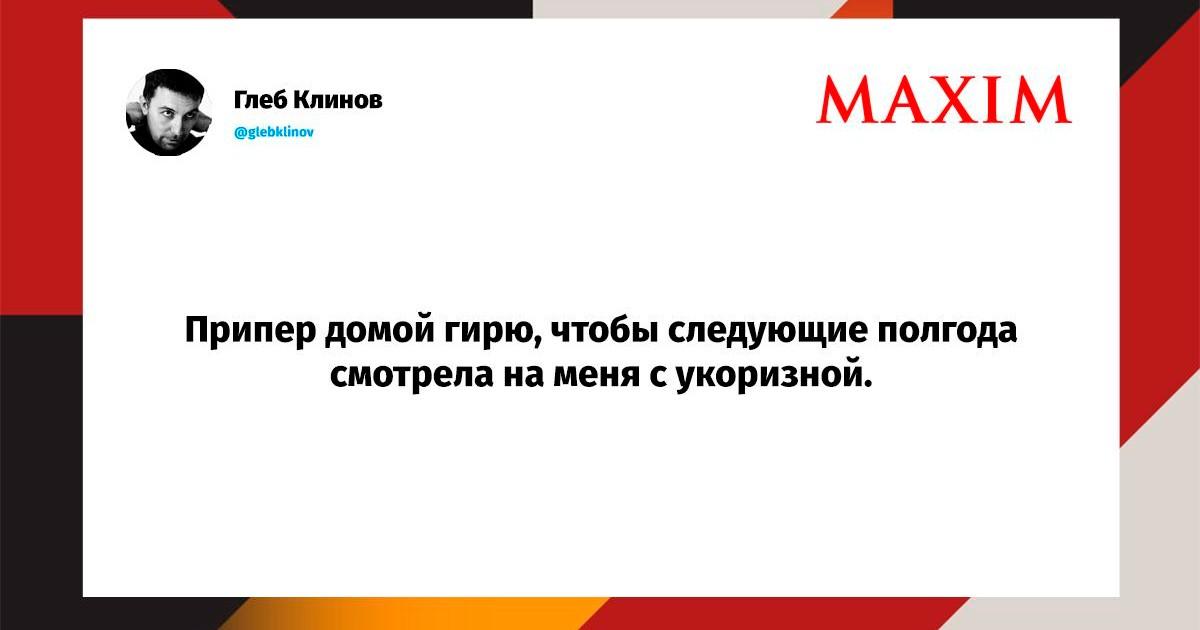 Глеб Клинов
@glebklinov

MAXIM

Припер домой гирю, чтобы следующие полгода смотрела на меня с укоризной.